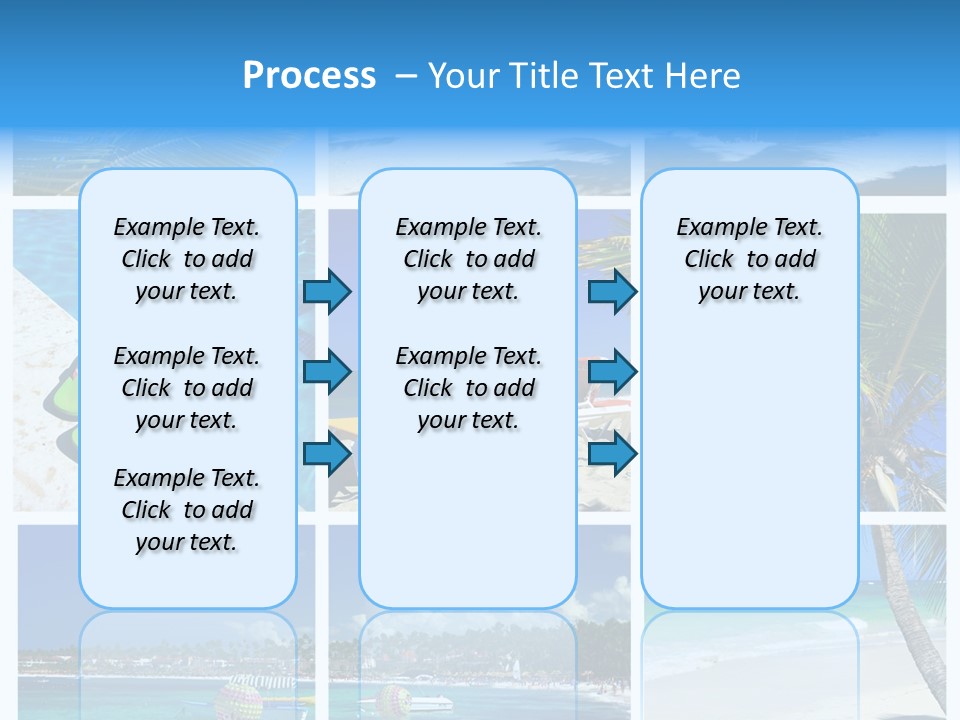 Process – Your Title Text Here

Example Text. Click to add your text.

Example Text. Click to add your text.

Example Text. Click to add your text.

Example Text. Click to add your text.

Example Text. Click to add your text.

Example Text. Click to add your text.